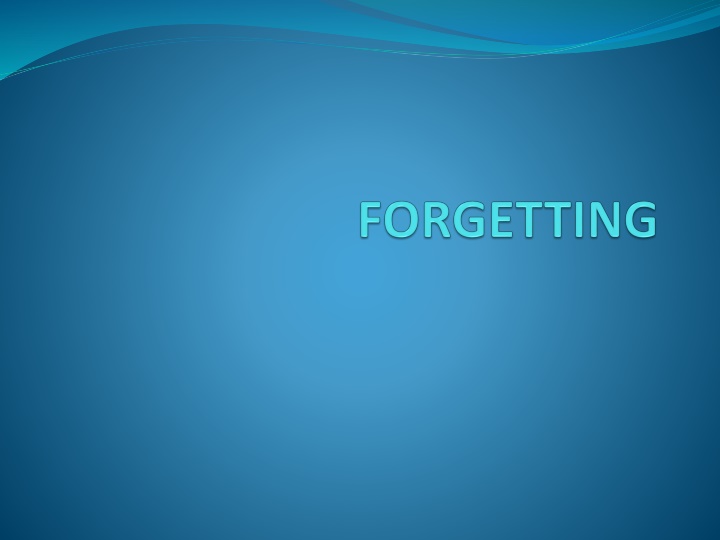 FORGETTING